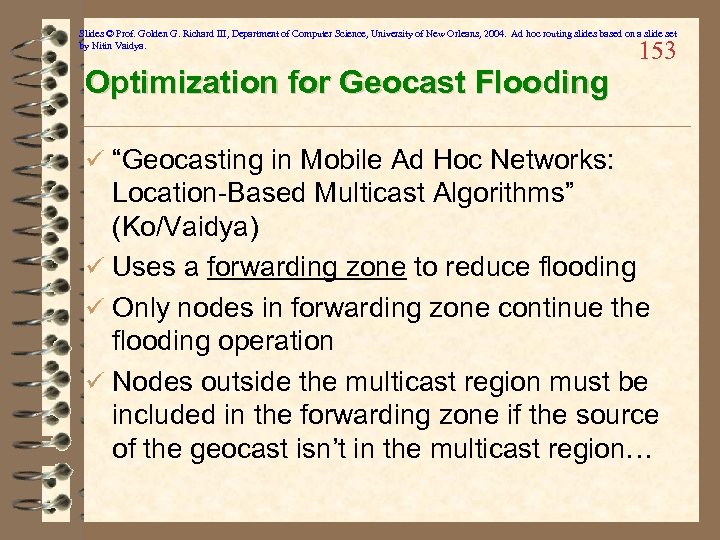 Slides © Prof. Golden G. Richard III, Department of Computer Science, University of New Orleans, 2004. Ad hoc routing slides based on a slide set by Nitin Vaidya.

153

Optimization for Geocast Flooding

✓ “Geocasting in Mobile Ad Hoc Networks: Location-Based Multicast Algorithms” (Ko/Vaidya)

✓ Uses a forwarding zone to reduce flooding

✓ Only nodes in forwarding zone continue the flooding operation

✓ Nodes outside the multicast region must be included in the forwarding zone if the source of the geocast isn’t in the multicast region…